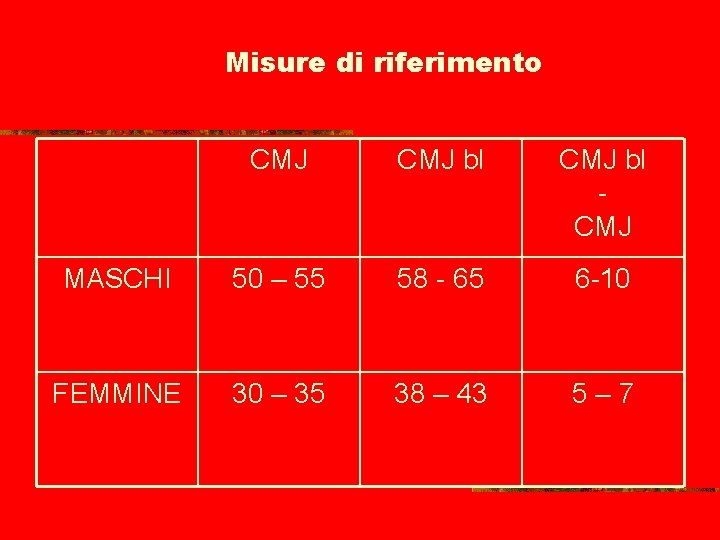 Misure di riferimento

| | CMJ | CMJ bl | CMJ bl - CMJ |
|---|---|---|---|
| MASCHI | 50 – 55 | 58 - 65 | 6-10 |
| FEMMINE | 30 – 35 | 38 – 43 | 5 – 7 |